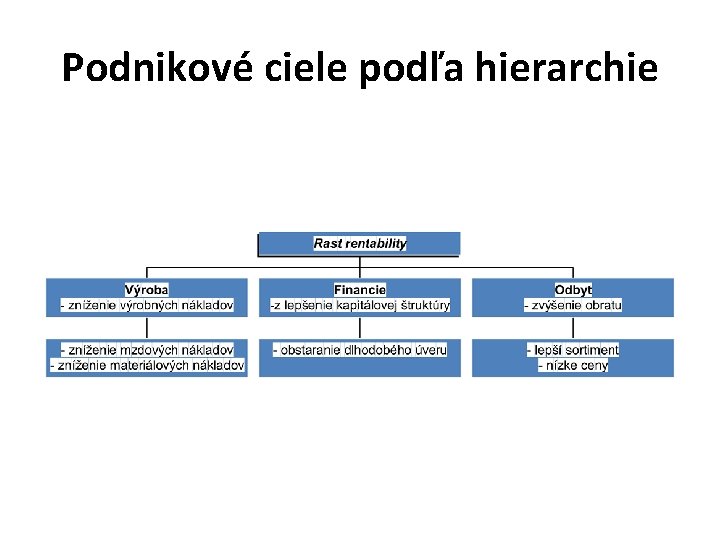 Podnikové ciele podľa hierarchie

Rast rentability

Výroba
- zníženie výrobných nákladov

Financie
-z lepšenie kapitálovej štruktúry

Odbyt
- zvýšenie obratu

- zníženie mzdových nákladov
- zníženie materiálových nákladov

- obstaranie dlhodobého úveru

- lepší sortiment
- nízke ceny